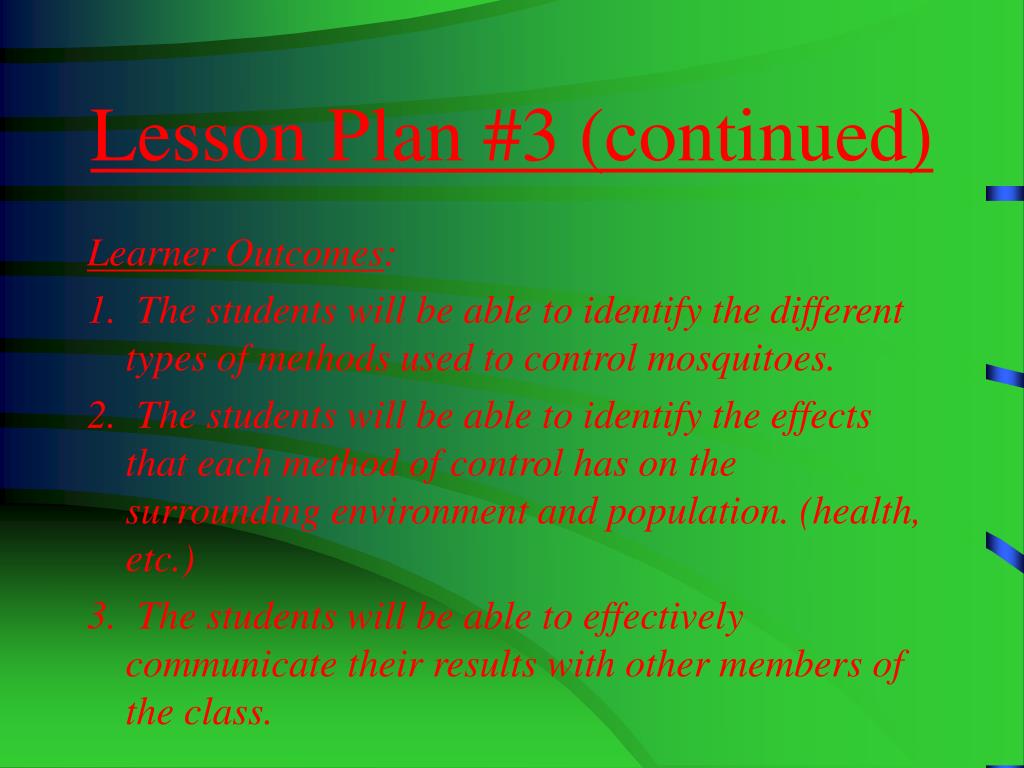 Lesson Plan #3 (continued)

Learner Outcomes:

1. The students will be able to identify the different types of methods used to control mosquitoes.

2. The students will be able to identify the effects that each method of control has on the surrounding environment and population. (health, etc.)

3. The students will be able to effectively communicate their results with other members of the class.